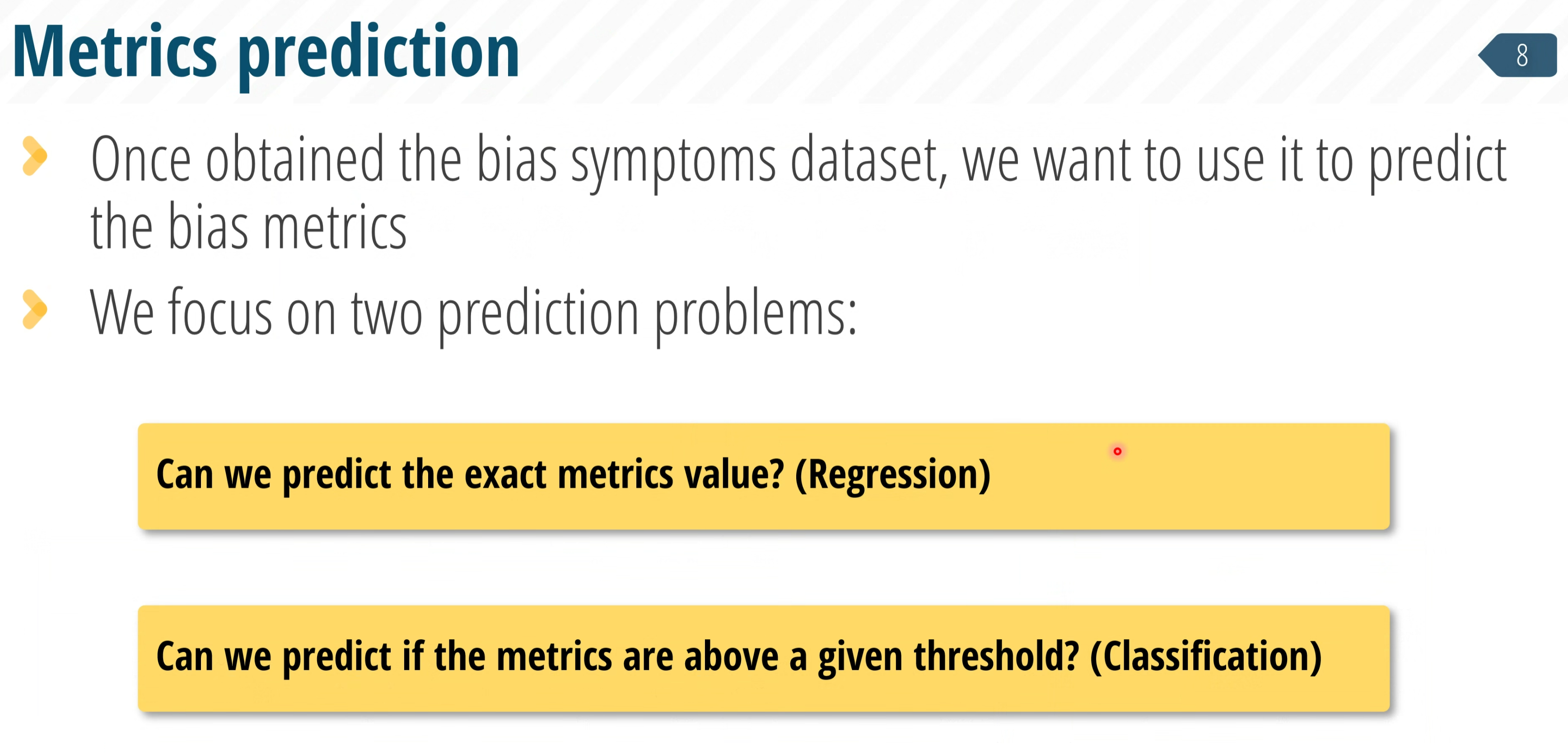 Metrics prediction

8

Once obtained the bias symptoms dataset, we want to use it to predict the bias metrics

We focus on two prediction problems:

Can we predict the exact metrics value? (Regression)

Can we predict if the metrics are above a given threshold? (Classification)